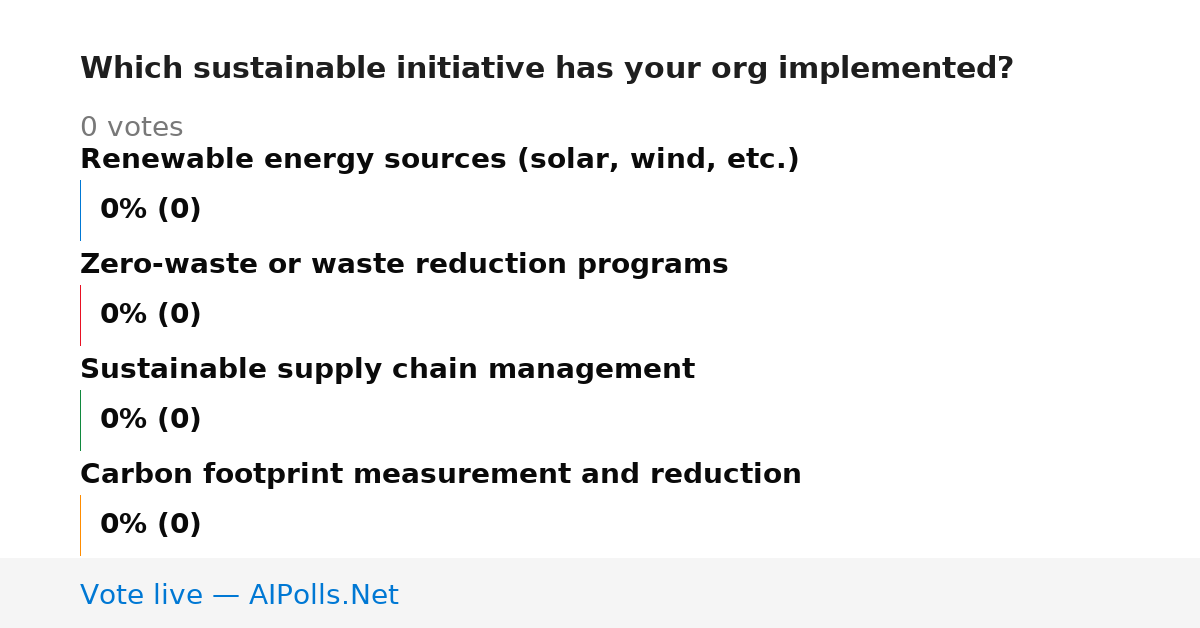 Which sustainable initiative has your org implemented?

0 votes

Renewable energy sources (solar, wind, etc.)

0% (0)

Zero-waste or waste reduction programs

0% (0)

Sustainable supply chain management

0% (0)

Carbon footprint measurement and reduction

0% (0)

Vote live — AIPolls.Net